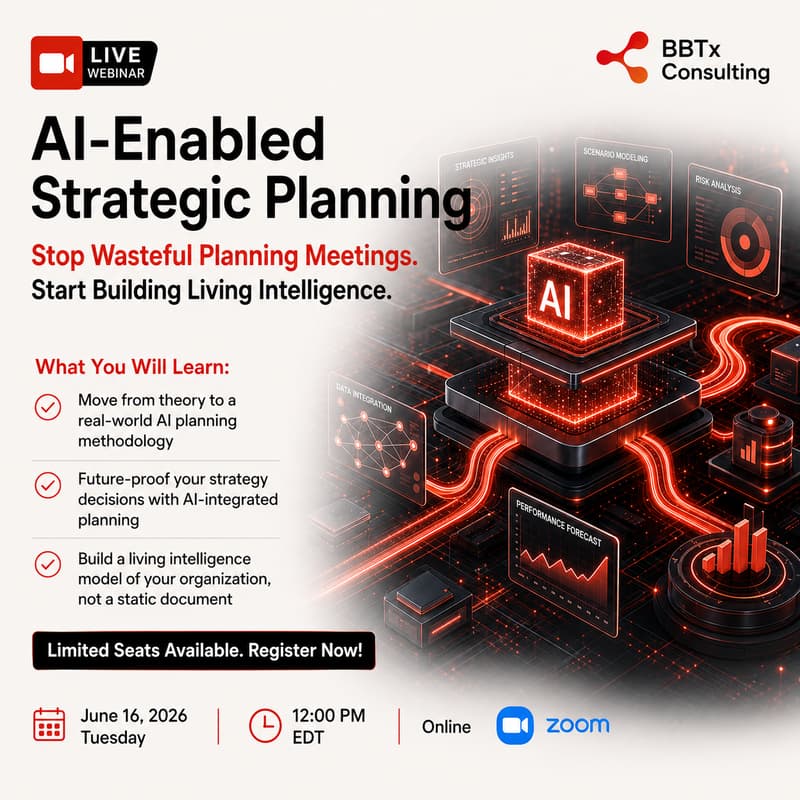 LIVE WEBINAR

BBTx Consulting

AI-Enabled Strategic Planning

Stop Wasteful Planning Meetings.
Start Building Living Intelligence.

STRATEGIC INSIGHTS

SCENARIO MODELING

RISK ANALYSIS

AI

DATA INTEGRATION

PERFORMANCE FORECAST

What You Will Learn:

Move from theory to a real-world AI planning methodology

Future-proof your strategy decisions with AI-integrated planning

Build a living intelligence model of your organization, not a static document

Limited Seats Available. Register Now!

June 16, 2026
Tuesday

12:00 PM
EDT

Online

zoom